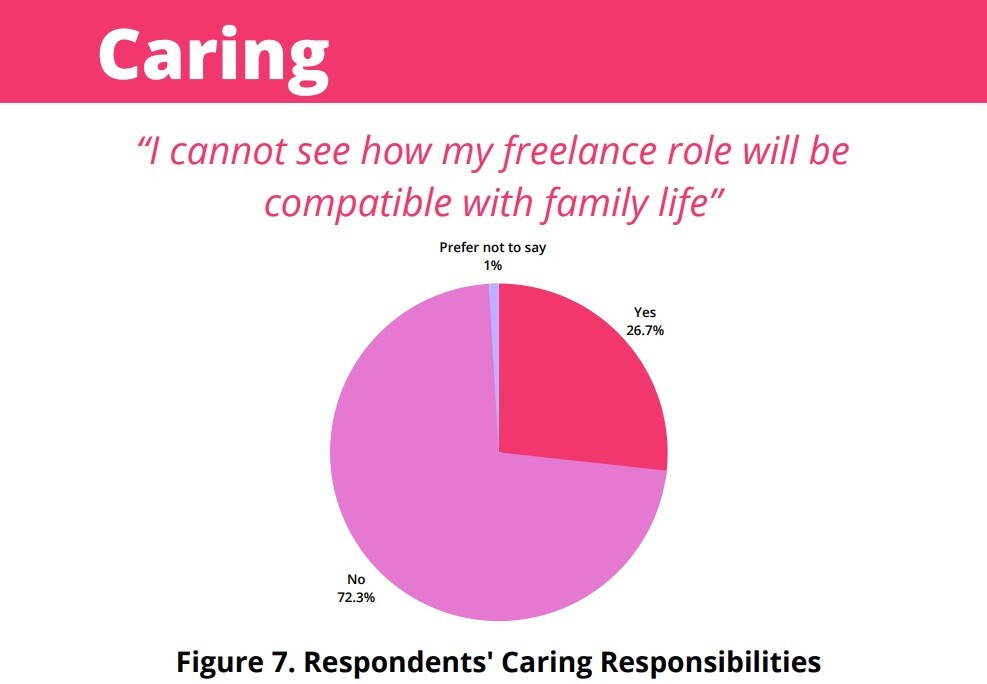 Caring

“I cannot see how my freelance role will be compatible with family life”

Prefer not to say
1%

Yes
26.7%

No
72.3%

Figure 7. Respondents' Caring Responsibilities